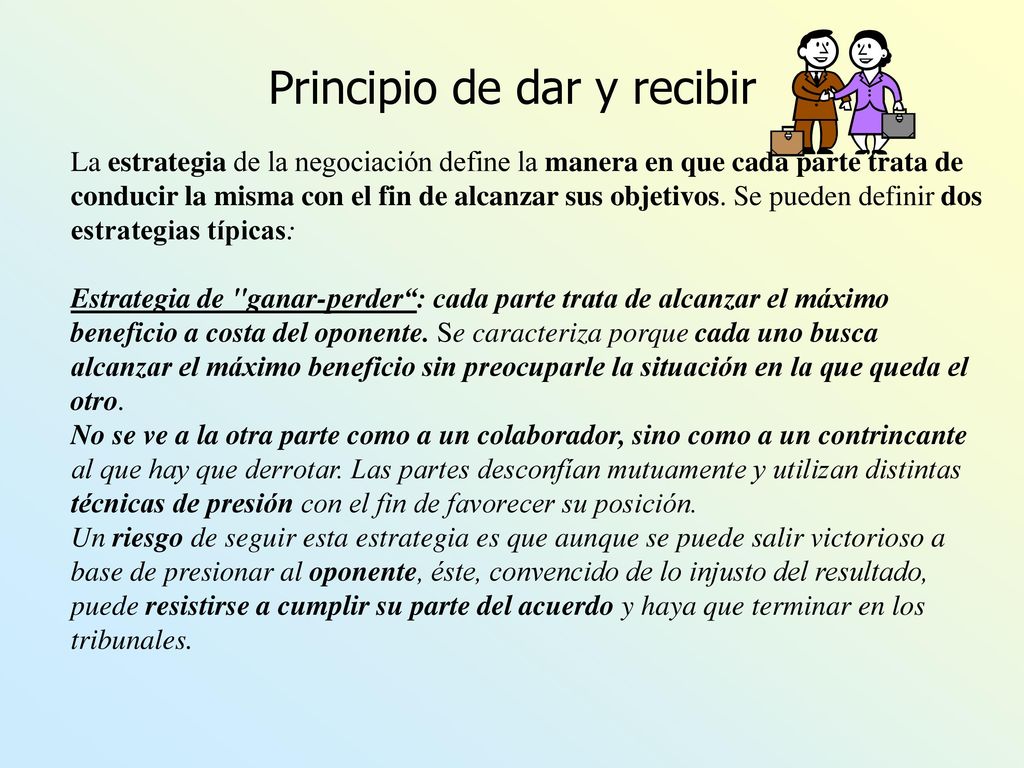 Principio de dar y recibir

La estrategia de la negociación define la manera en que cada parte trata de conducir la misma con el fin de alcanzar sus objetivos. Se pueden definir dos estrategias típicas:

Estrategia de "ganar-perder“: cada parte trata de alcanzar el máximo beneficio a costa del oponente. Se caracteriza porque cada uno busca alcanzar el máximo beneficio sin preocuparle la situación en la que queda el otro.
No se ve a la otra parte como a un colaborador, sino como a un contrincante al que hay que derrotar. Las partes desconfían mutuamente y utilizan distintas técnicas de presión con el fin de favorecer su posición.
Un riesgo de seguir esta estrategia es que aunque se puede salir victorioso a base de presionar al oponente, éste, convencido de lo injusto del resultado, puede resistirse a cumplir su parte del acuerdo y haya que terminar en los tribunales.